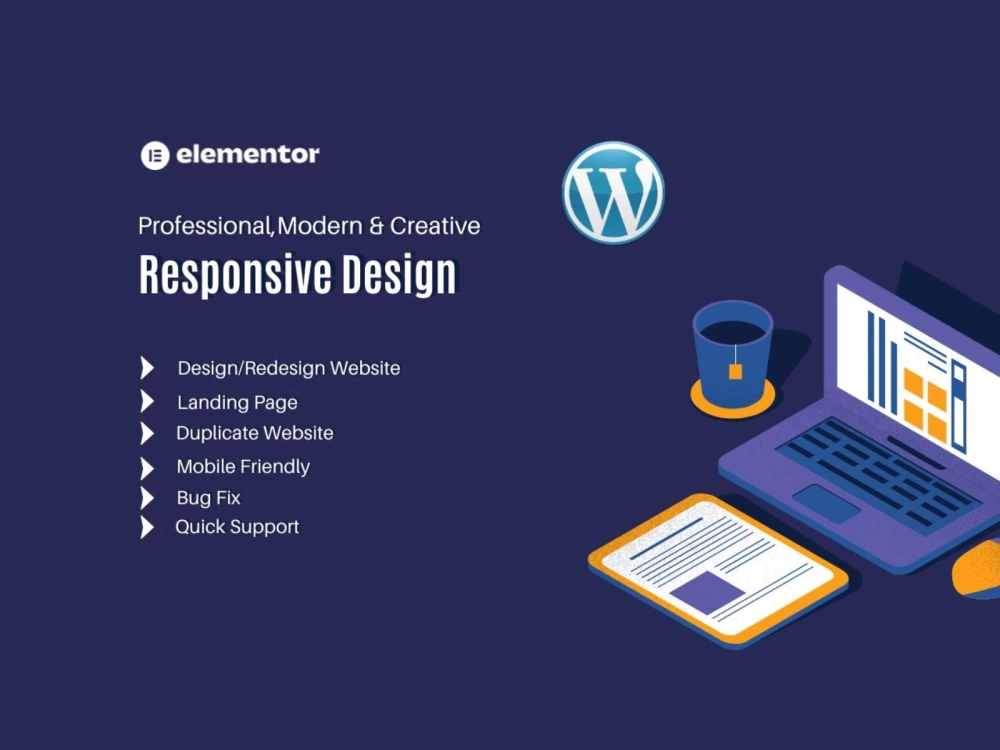 elementor

Professional,Modern & Creative

Responsive Design

Design/Redesign Website
Landing Page
Duplicate Website
Mobile Friendly
Bug Fix
Quick Support